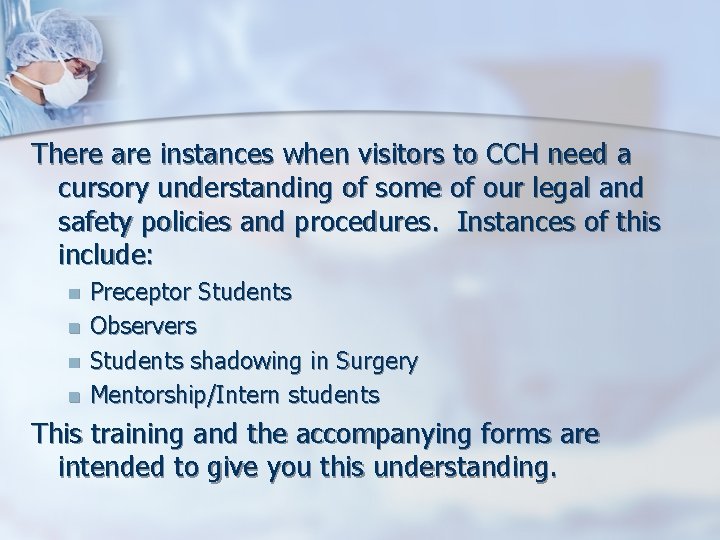 There are instances when visitors to CCH need a cursory understanding of some of our legal and safety policies and procedures. Instances of this include:

- Preceptor Students
- Observers
- Students shadowing in Surgery
- Mentorship/Intern students

This training and the accompanying forms are intended to give you this understanding.